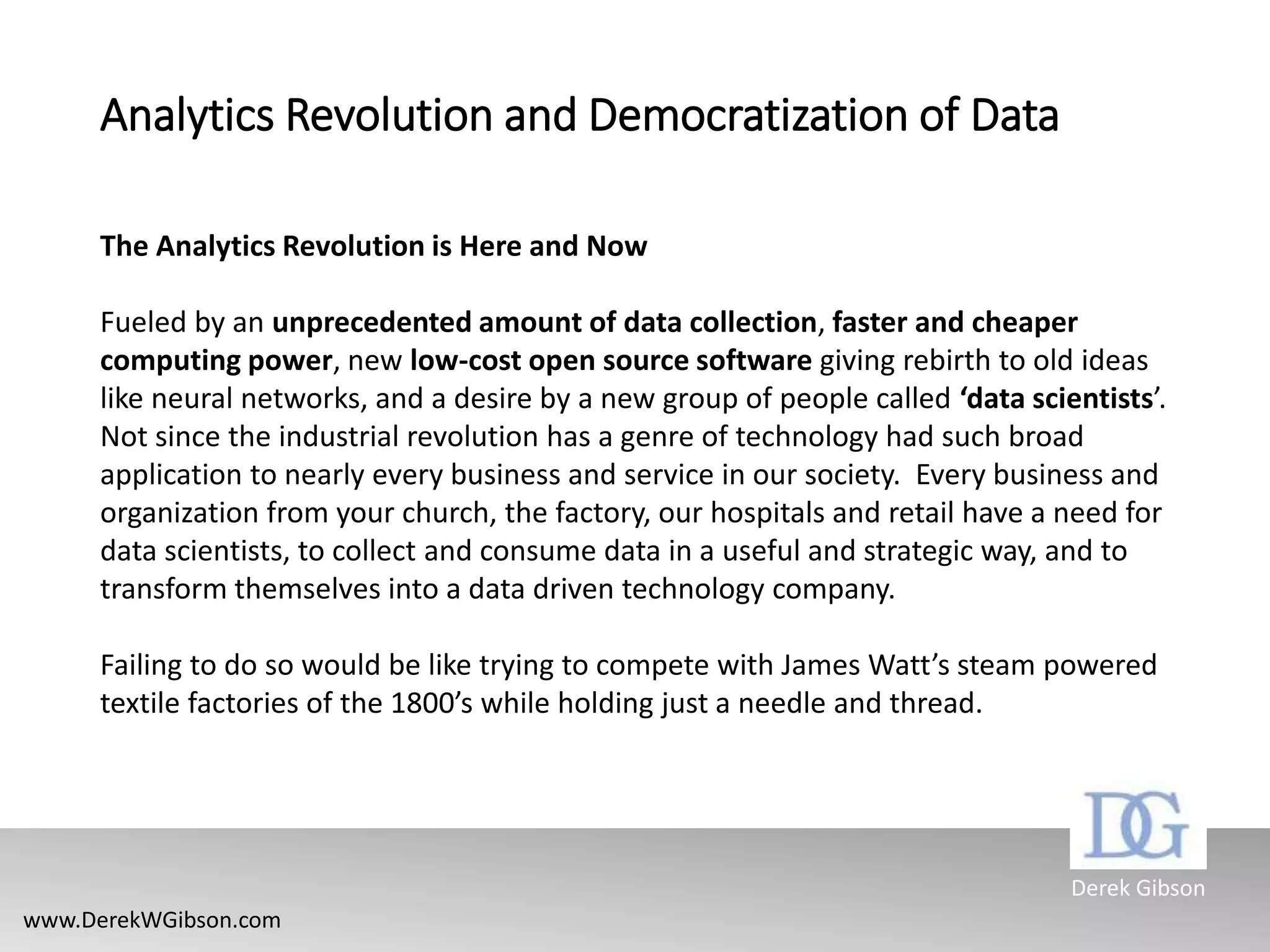 Analytics Revolution and Democratization of Data

The Analytics Revolution is Here and Now

Fueled by an unprecedented amount of data collection, faster and cheaper computing power, new low-cost open source software giving rebirth to old ideas like neural networks, and a desire by a new group of people called 'data scientists'. Not since the industrial revolution has a genre of technology had such broad application to nearly every business and service in our society. Every business and organization from your church, the factory, our hospitals and retail have a need for data scientists, to collect and consume data in a useful and strategic way, and to transform themselves into a data driven technology company.

Failing to do so would be like trying to compete with James Watt's steam powered textile factories of the 1800's while holding just a needle and thread.

DG

Derek Gibson

www.DerekWGibson.com